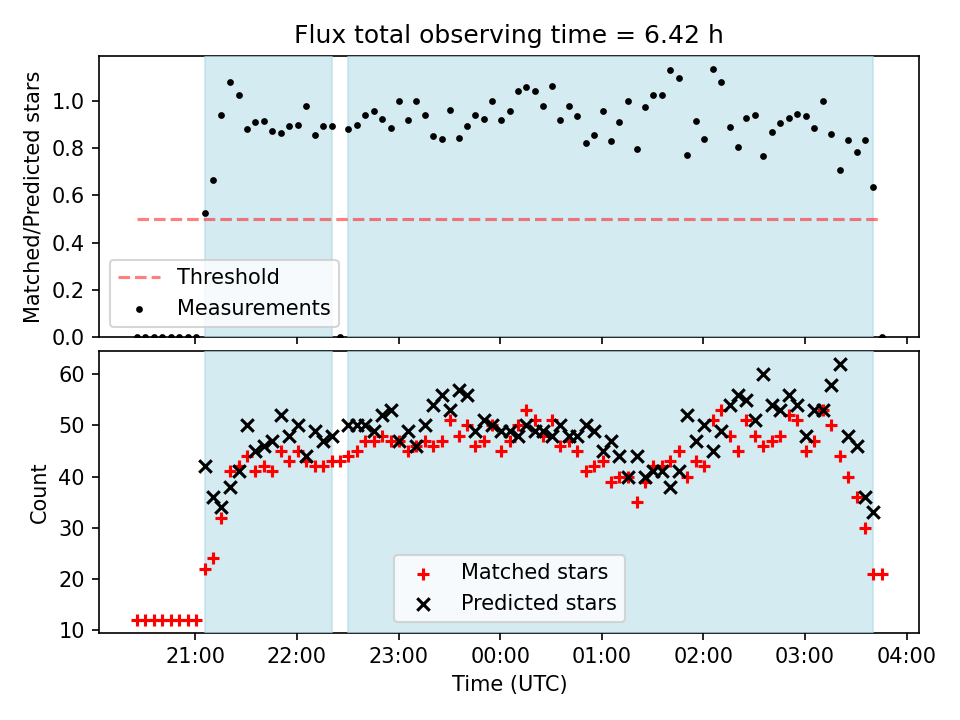 Flux total observing time = 6.42 h

Matched/Predicted stars

1.0
0.8
0.6
0.4
0.2
0.0

Threshold
Measurements

Count

60
50
40
30
20
10

Matched stars
Predicted stars

21:00
22:00
23:00
00:00
01:00
02:00
03:00
04:00

Time (UTC)